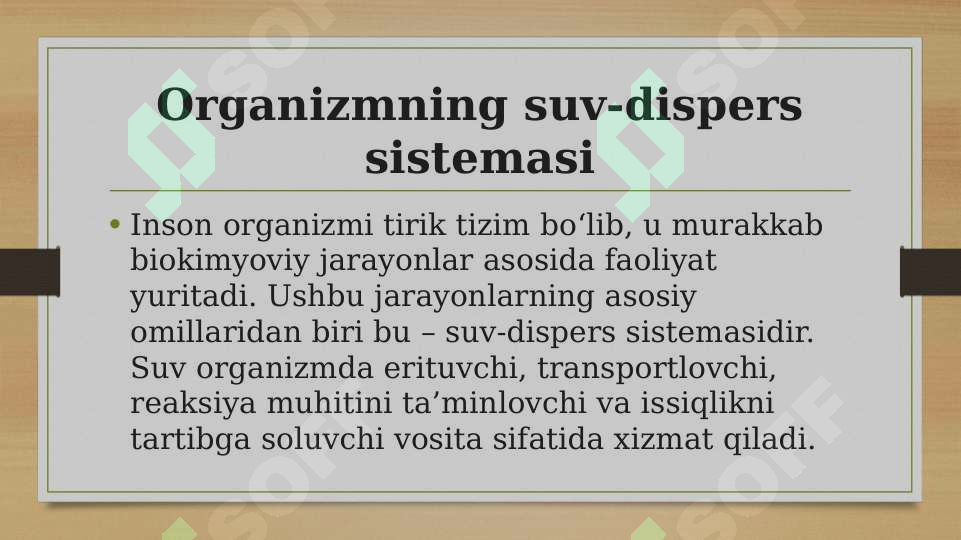 Organizmning suv-dispers sistemasi

• Inson organizmi tirik tizim bo‘lib, u murakkab biokimyoviy jarayonlar asosida faoliyat yuritadi. Ushbu jarayonlarning asosiy omillaridan biri bu – suv-dispers sistemasidir. Suv organizmda erituvchi, transportlovchi, reaksiya muhitini ta’minlovchi va issiqlikni tartibga soluvchi vosita sifatida xizmat qiladi.